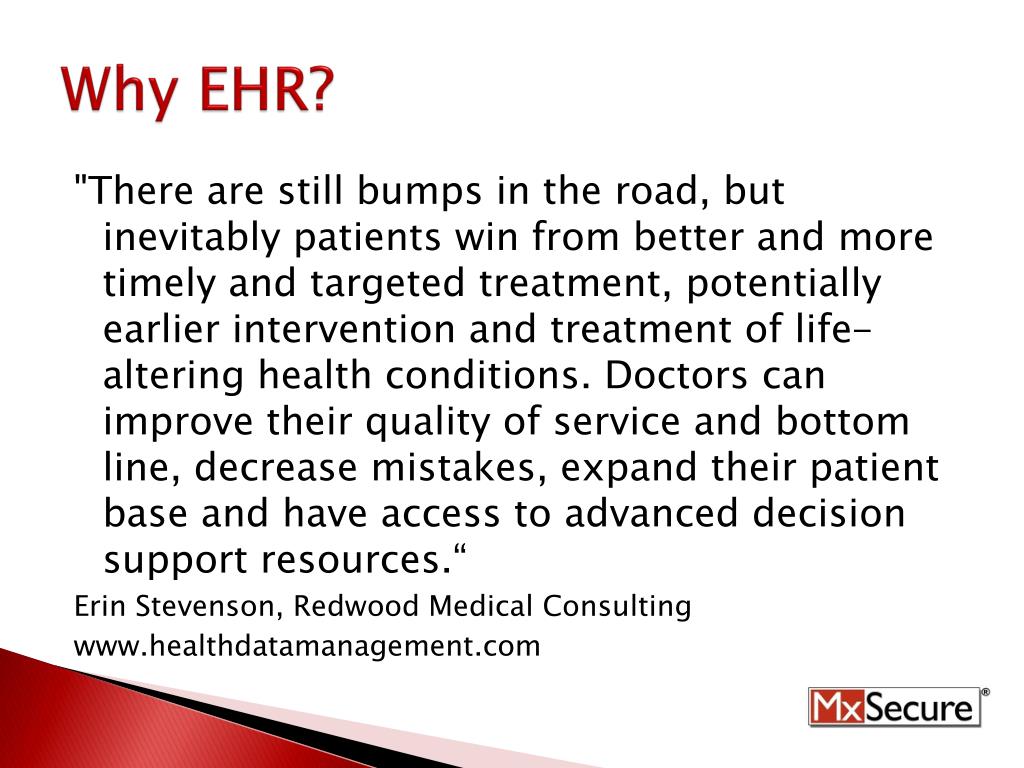 Why EHR?

"There are still bumps in the road, but inevitably patients win from better and more timely and targeted treatment, potentially earlier intervention and treatment of life-altering health conditions. Doctors can improve their quality of service and bottom line, decrease mistakes, expand their patient base and have access to advanced decision support resources.“

Erin Stevenson, Redwood Medical Consulting

www.healthdatamanagement.com

MxSecure®